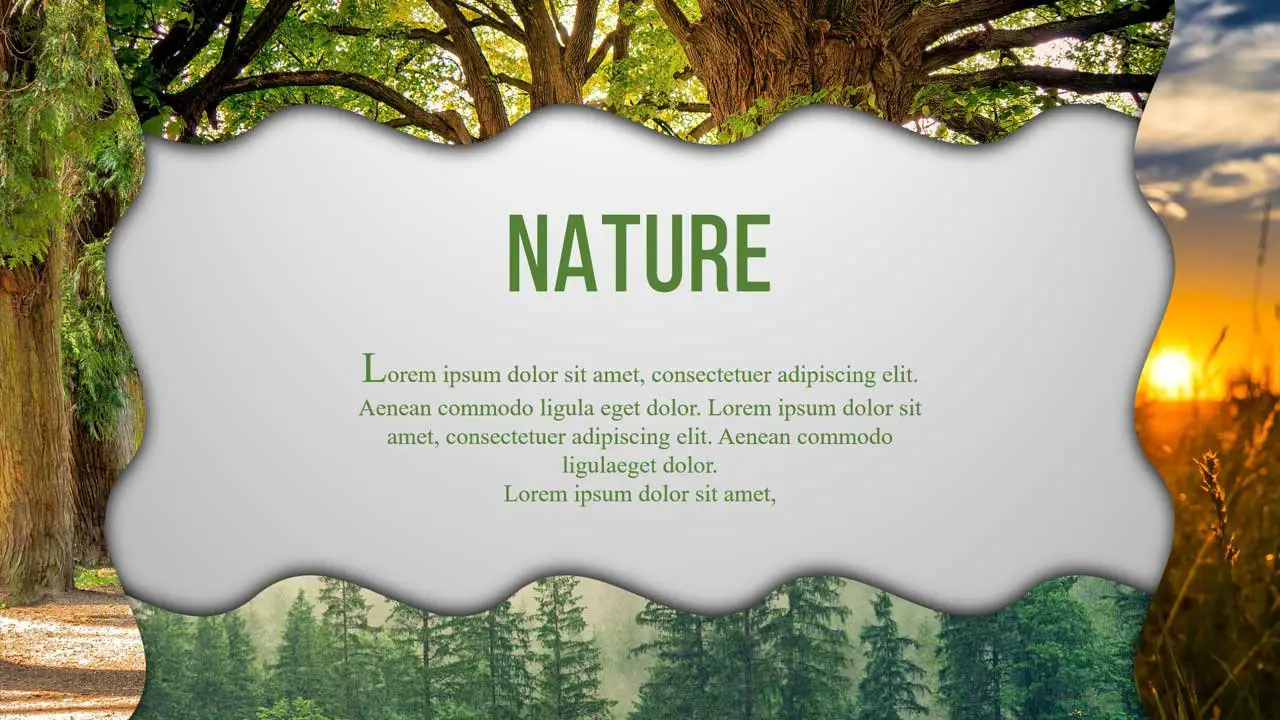 NATURE

Lorem ipsum dolor sit amet, consectetuer adipiscing elit. Aenean commodo ligula eget dolor. Lorem ipsum dolor sit amet, consectetuer adipiscing elit. Aenean commodo ligulaeget dolor.
Lorem ipsum dolor sit amet,